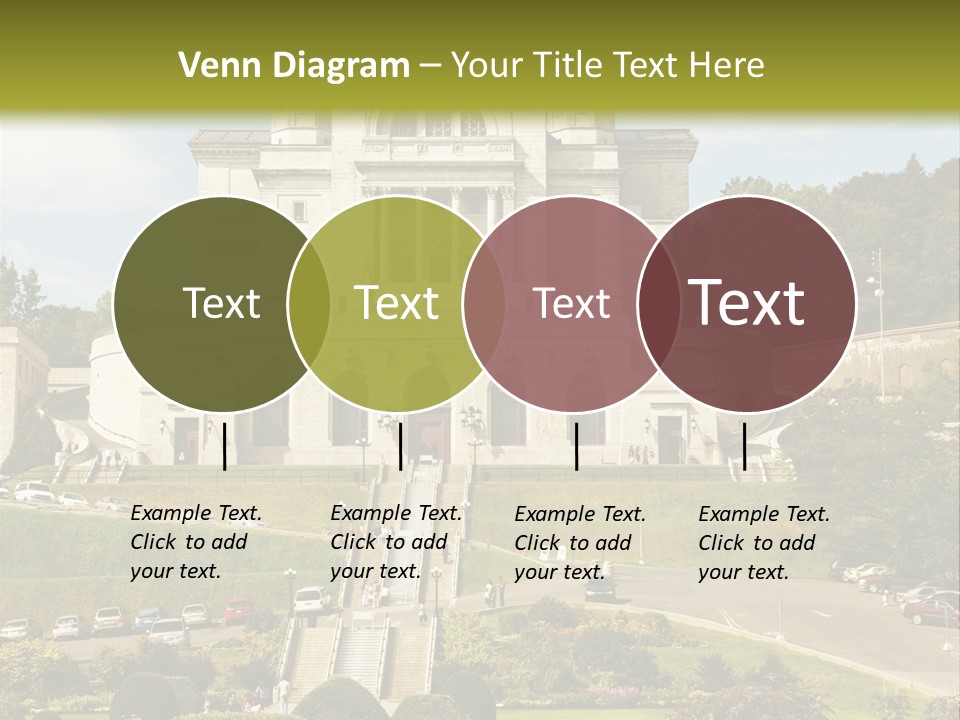 Venn Diagram – Your Title Text Here

Text

Text

Text

Text

Example Text. Click to add your text.

Example Text. Click to add your text.

Example Text. Click to add your text.

Example Text. Click to add your text.